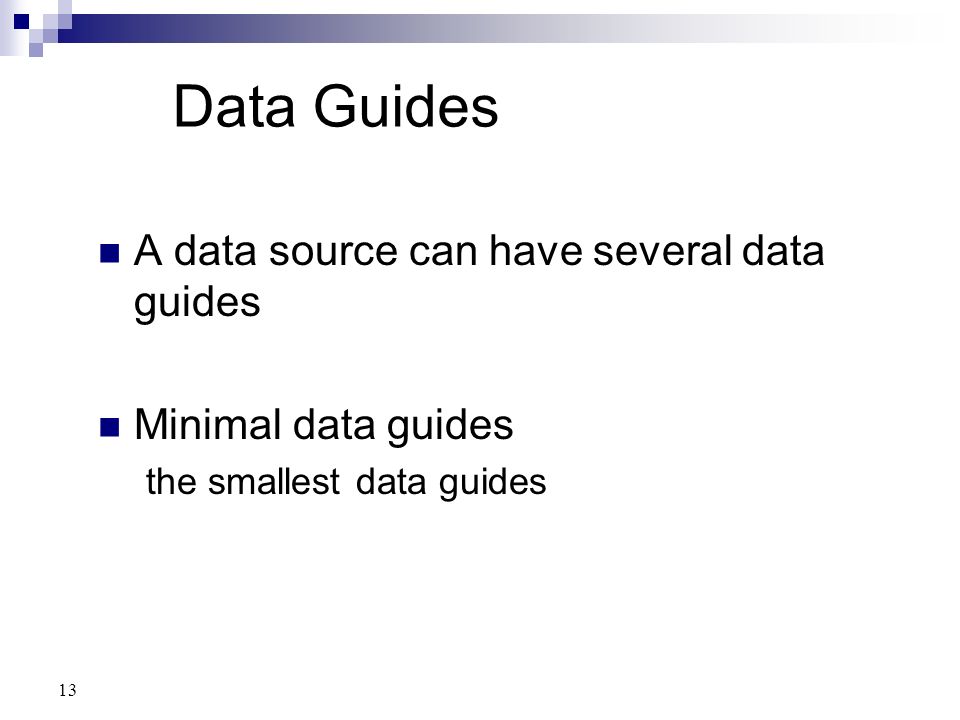 Data Guides

A data source can have several data guides

Minimal data guides
the smallest data guides

13